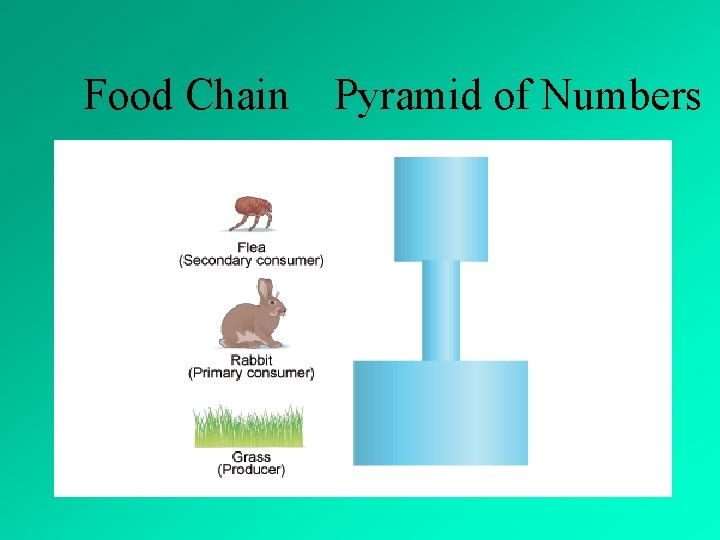 Food Chain Pyramid of Numbers

Flea
(Secondary consumer)

Rabbit
(Primary consumer)

Grass
(Producer)